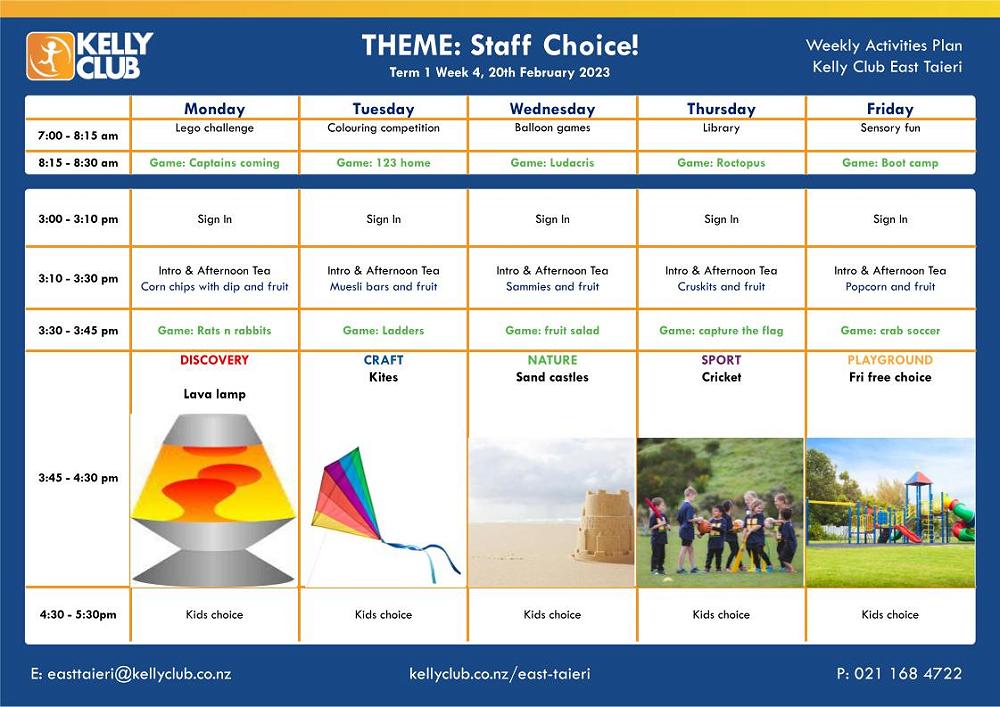 KELLY CLUB

THEME: Staff Choice!
Term 1 Week 4, 20th February 2023

Weekly Activities Plan
Kelly Club East Taieri

| | Monday | Tuesday | Wednesday | Thursday | Friday |
|---|---|---|---|---|---|
| 7:00 - 8:15 am | Lego challenge | Colouring competition | Balloon games | Library | Sensory fun |
| 8:15 - 8:30 am | Game: Captains coming | Game: 123 home | Game: Ludacris | Game: Roctopus | Game: Boot camp |

| | | | | | |
|---|---|---|---|---|---|
| 3:00 - 3:10 pm | Sign In | Sign In | Sign In | Sign In | Sign In |
| 3:10 - 3:30 pm | Intro & Afternoon Tea Corn chips with dip and fruit | Intro & Afternoon Tea Muesli bars and fruit | Intro & Afternoon Tea Sammies and fruit | Intro & Afternoon Tea Cruskits and fruit | Intro & Afternoon Tea Popcorn and fruit |
| 3:30 - 3:45 pm | Game: Rats n rabbits | Game: Ladders | Game: fruit salad | Game: capture the flag | Game: crab soccer |
| 3:45 - 4:30 pm | DISCOVERY Lava lamp | CRAFT Kites | NATURE Sand castles | SPORT Cricket | PLAYGROUND Fri free choice |
| 4:30 - 5:30pm | Kids choice | Kids choice | Kids choice | Kids choice | Kids choice |

E: easttaieri@kellyclub.co.nz
kellyclub.co.nz/east-taieri
P: 021 168 4722